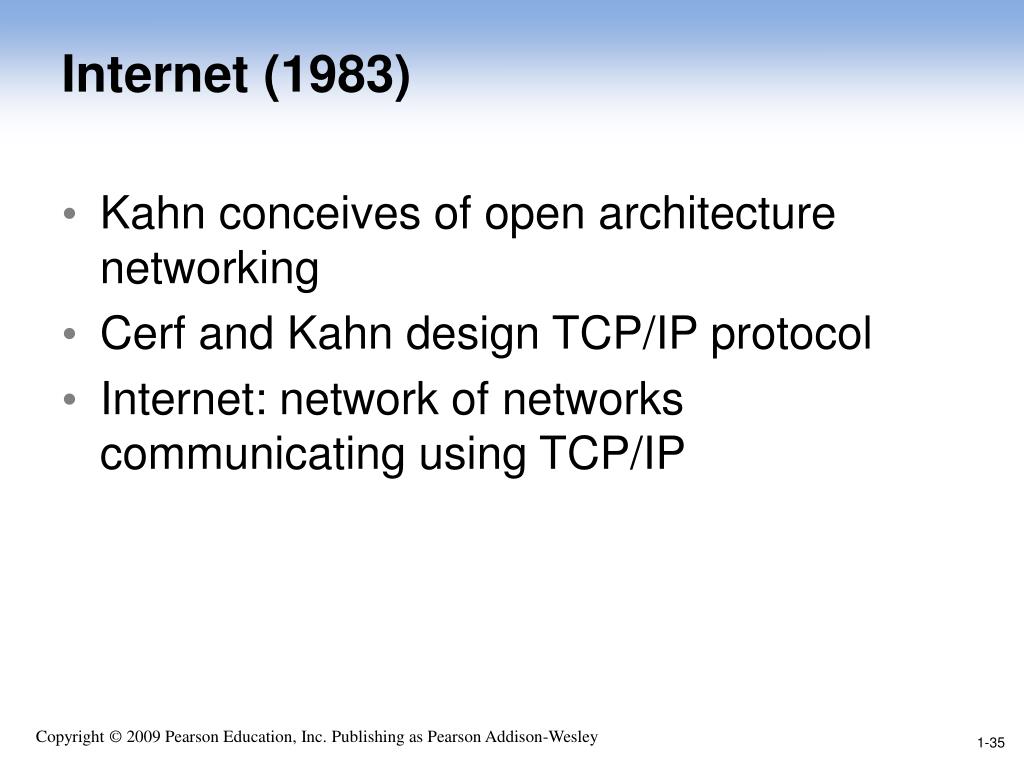 Internet (1983)

• Kahn conceives of open architecture networking
• Cerf and Kahn design TCP/IP protocol
• Internet: network of networks communicating using TCP/IP

Copyright © 2009 Pearson Education, Inc. Publishing as Pearson Addison-Wesley

1-35